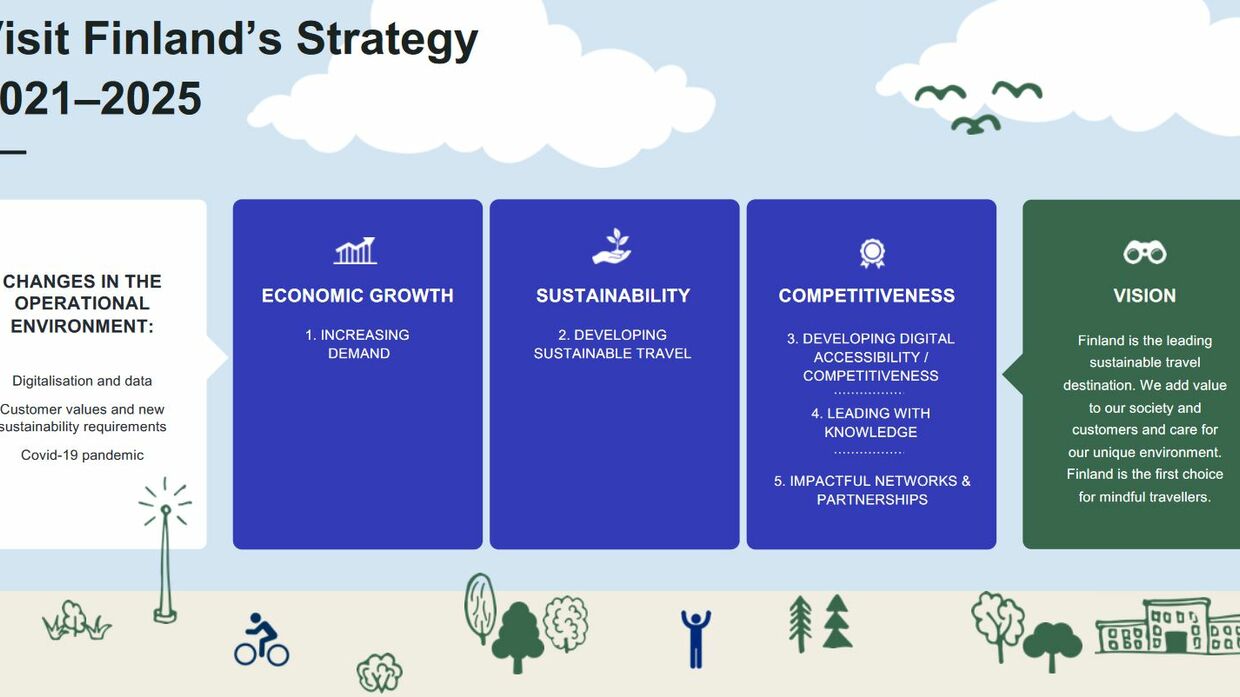 isit Finland's Strategy
021–2025

CHANGES IN THE OPERATIONAL ENVIRONMENT:

Digitalisation and data

Customer values and new sustainability requirements

Covid-19 pandemic

ECONOMIC GROWTH

1. INCREASING DEMAND

SUSTAINABILITY

2. DEVELOPING SUSTAINABLE TRAVEL

COMPETITIVENESS

3. DEVELOPING DIGITAL ACCESSIBILITY / COMPETITIVENESS

4. LEADING WITH KNOWLEDGE

5. IMPACTFUL NETWORKS & PARTNERSHIPS

VISION

Finland is the leading sustainable travel destination. We add value to our society and customers and care for our unique environment. Finland is the first choice for mindful travellers.